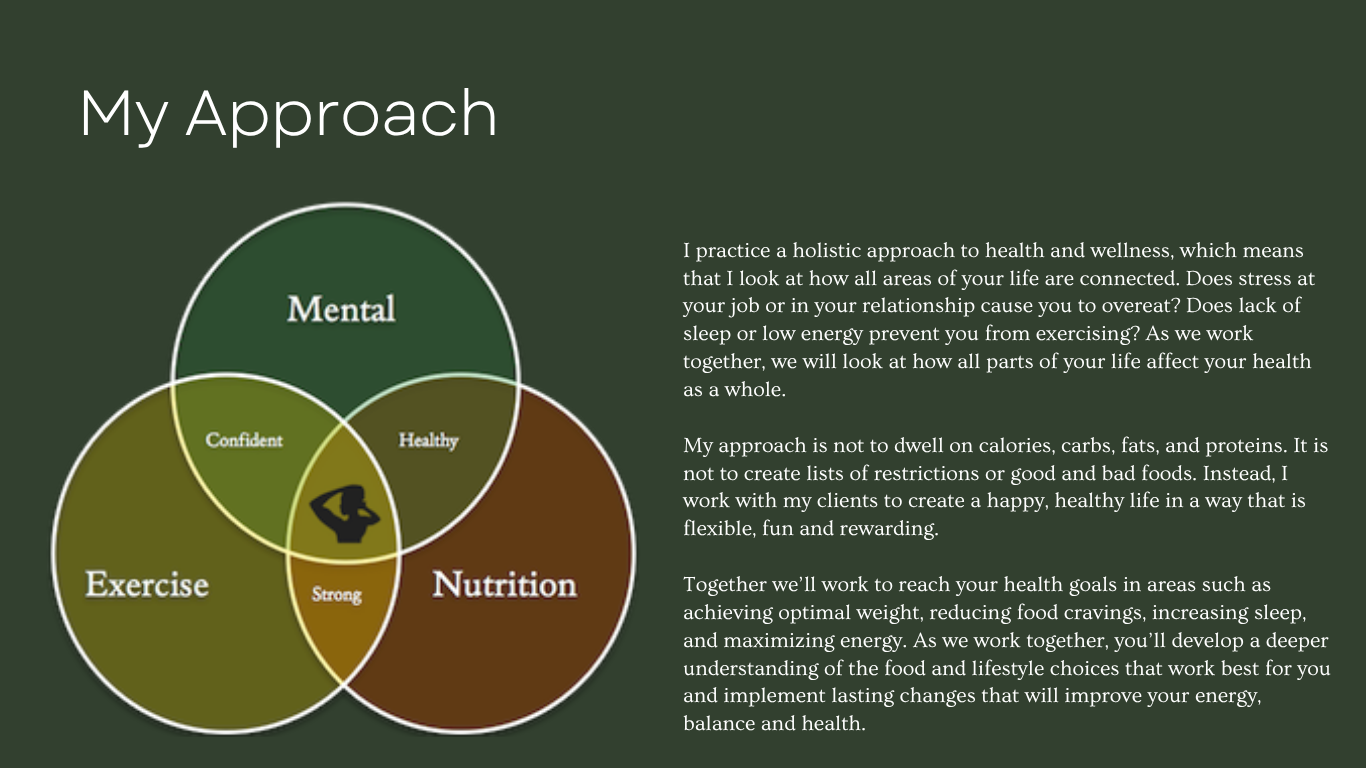 My Approach

Mental

Confident

Healthy

Exercise

Strong

Nutrition

I practice a holistic approach to health and wellness, which means that I look at how all areas of your life are connected. Does stress at your job or in your relationship cause you to overeat? Does lack of sleep or low energy prevent you from exercising? As we work together, we will look at how all parts of your life affect your health as a whole.

My approach is not to dwell on calories, carbs, fats, and proteins. It is not to create lists of restrictions or good and bad foods. Instead, I work with my clients to create a happy, healthy life in a way that is flexible, fun and rewarding.

Together we'll work to reach your health goals in areas such as achieving optimal weight, reducing food cravings, increasing sleep, and maximizing energy. As we work together, you'll develop a deeper understanding of the food and lifestyle choices that work best for you and implement lasting changes that will improve your energy, balance and health.